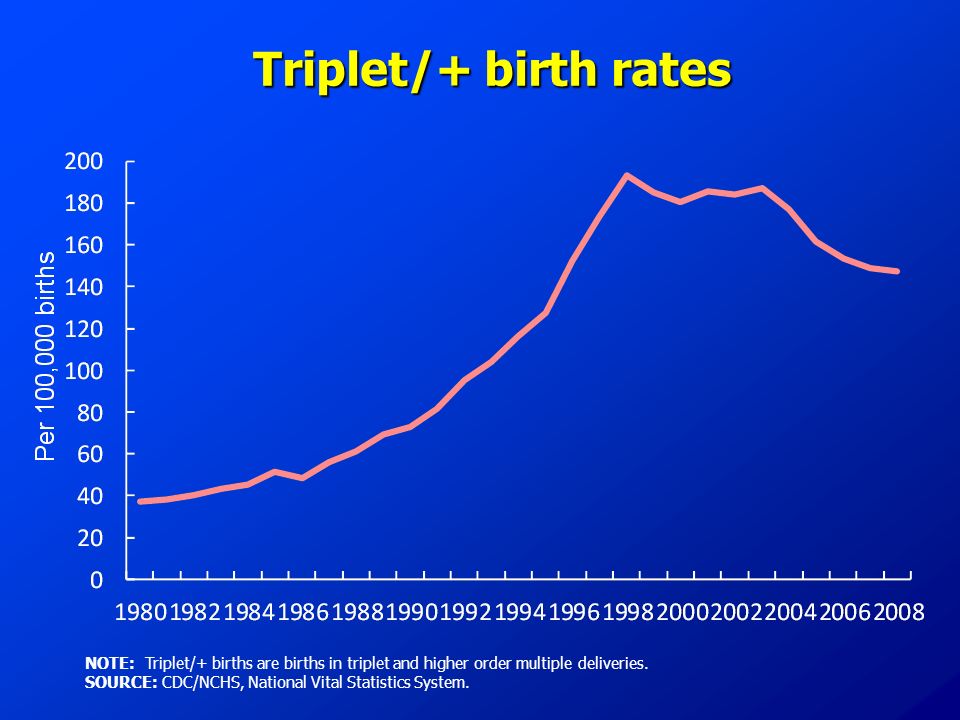 Triplet/+ birth rates

Per 100,000 births

200
180
160
140
120
100
80
60
40
20
0

1980 1982 1984 1986 1988 1990 1992 1994 1996 1998 2000 2002 2004 2006 2008

NOTE: Triplet/+ births are births in triplet and higher order multiple deliveries.
SOURCE: CDC/NCHS, National Vital Statistics System.